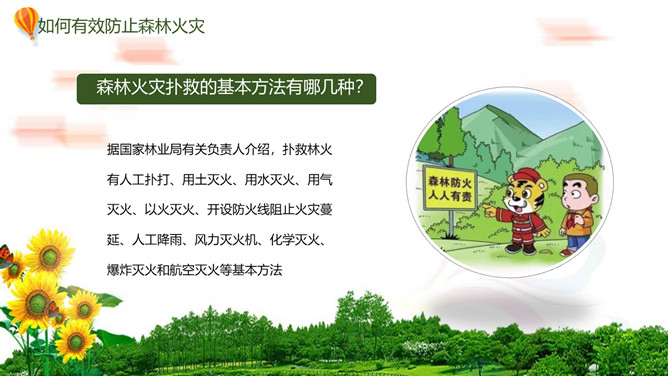 如何有效防止森林火灾

森林火灾扑救的基本方法有哪几种?

据国家林业局有关负责人介绍，扑救林火有人工扑打、用土灭火、用水灭火、用气灭火、以火灭火、开设防火线阻止火灾蔓延、人工降雨、风力灭火机、化学灭火、爆炸灭火和航空灭火等基本方法

森林防火
人人有责